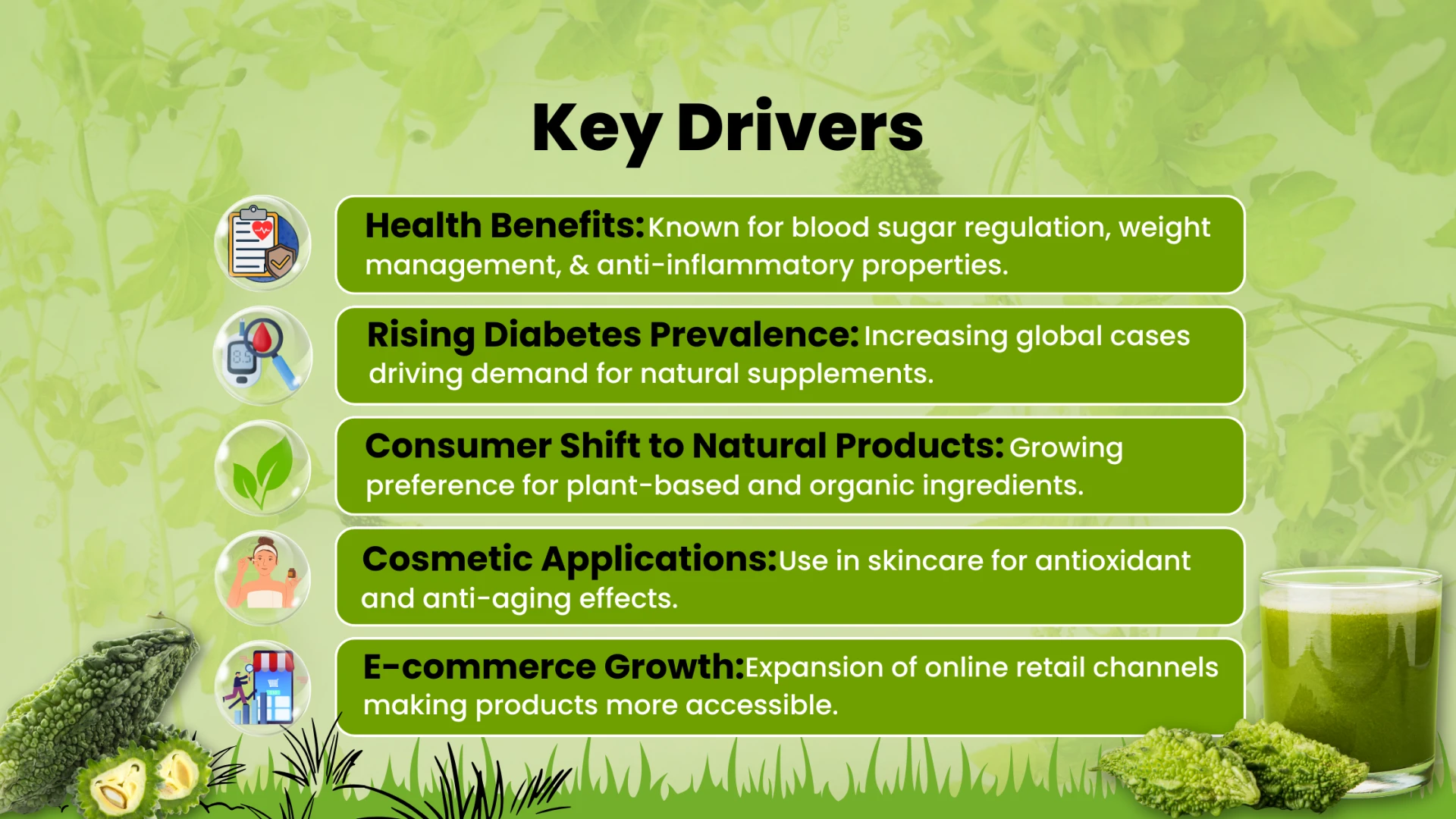 Key Drivers

Health Benefits: Known for blood sugar regulation, weight management, & anti-inflammatory properties.

Rising Diabetes Prevalence: Increasing global cases driving demand for natural supplements.

Consumer Shift to Natural Products: Growing preference for plant-based and organic ingredients.

Cosmetic Applications: Use in skincare for antioxidant and anti-aging effects.

E-commerce Growth: Expansion of online retail channels making products more accessible.